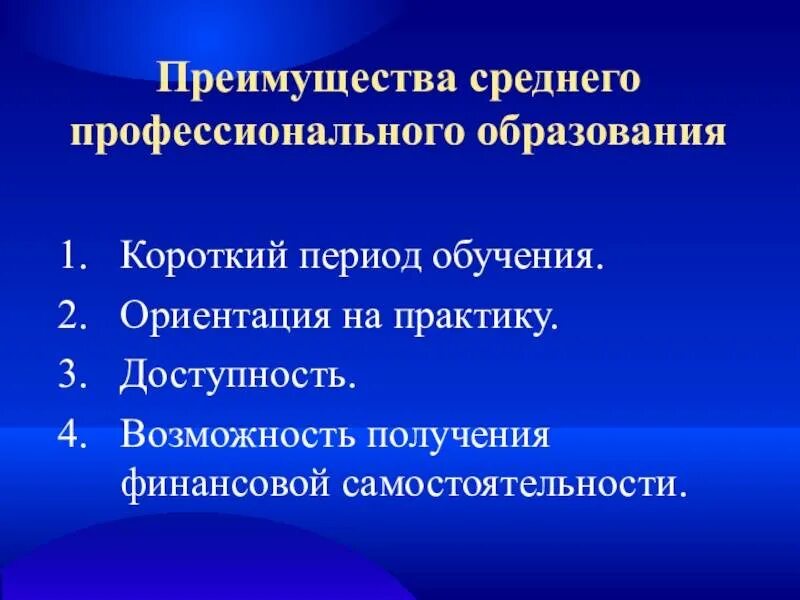 Преимущества среднего профессионального образования

1. Короткий период обучения.
2. Ориентация на практику.
3. Доступность.
4. Возможность получения финансовой самостоятельности.